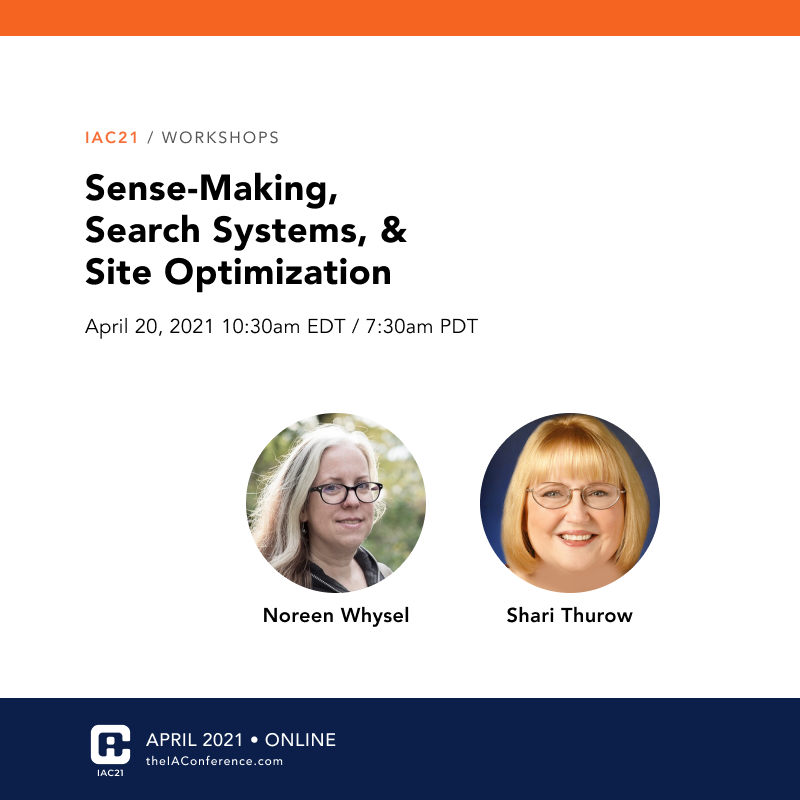 IAC21 / WORKSHOPS

Sense-Making, Search Systems, & Site Optimization

April 20, 2021 10:30am EDT / 7:30am PDT

Noreen Whysel

Shari Thurow

IAC21

APRIL 2021 • ONLINE
theIAConference.com